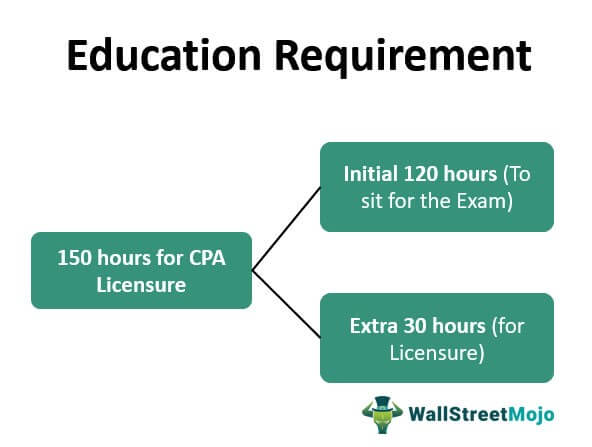 Education Requirement

150 hours for CPA Licensure

Initial 120 hours (To sit for the Exam)

Extra 30 hours (for Licensure)

WallStreetMojo